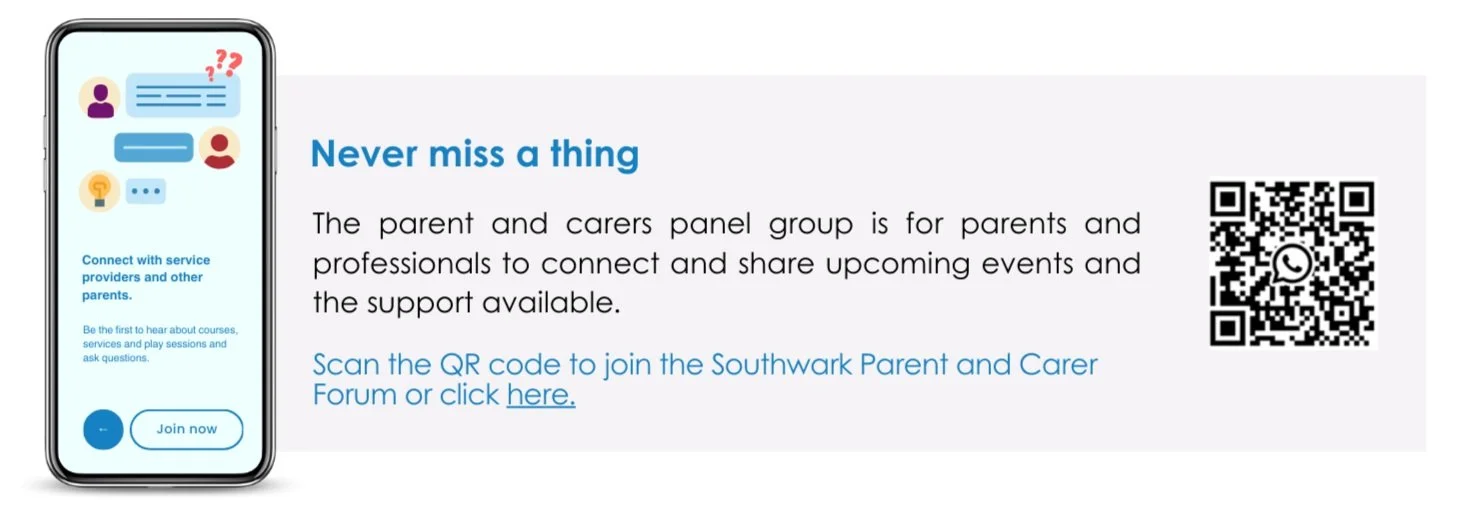 ???

Connect with service providers and other parents.

Be the first to hear about courses, services and play sessions and ask questions.

←

Join now

Never miss a thing

The parent and carers panel group is for parents and professionals to connect and share upcoming events and the support available.

Scan the QR code to join the Southwark Parent and Carer Forum or click here.